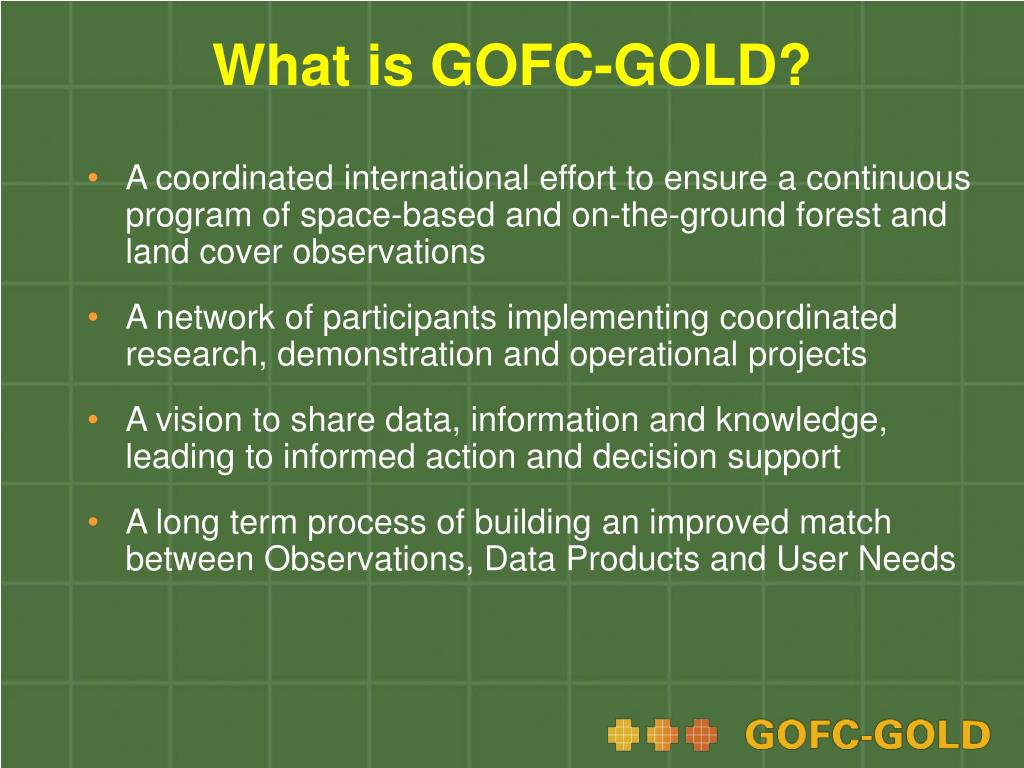 What is GOFC-GOLD?

• A coordinated international effort to ensure a continuous program of space-based and on-the-ground forest and land cover observations

• A network of participants implementing coordinated research, demonstration and operational projects

• A vision to share data, information and knowledge, leading to informed action and decision support

• A long term process of building an improved match between Observations, Data Products and User Needs

GOFC-GOLD